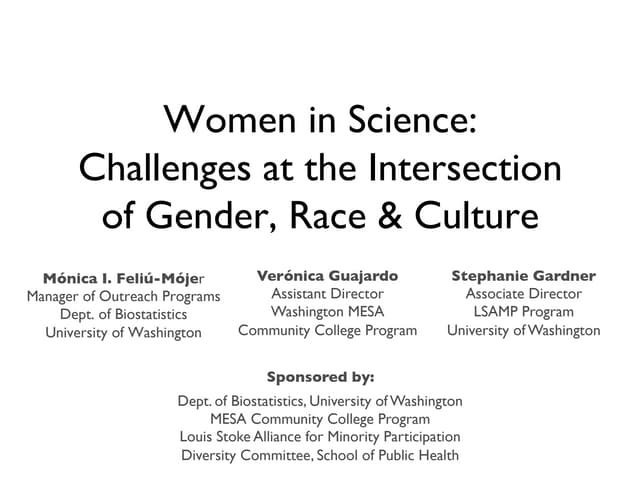 Women in Science:
Challenges at the Intersection of Gender, Race & Culture

Mónica I. Feliú-Mójer
Manager of Outreach Programs
Dept. of Biostatistics
University of Washington

Verónica Guajardo
Assistant Director
Washington MESA
Community College Program

Stephanie Gardner
Associate Director
LSAMP Program
University of Washington

Sponsored by:
Dept. of Biostatistics, University of Washington
MESA Community College Program
Louis Stoke Alliance for Minority Participation
Diversity Committee, School of Public Health